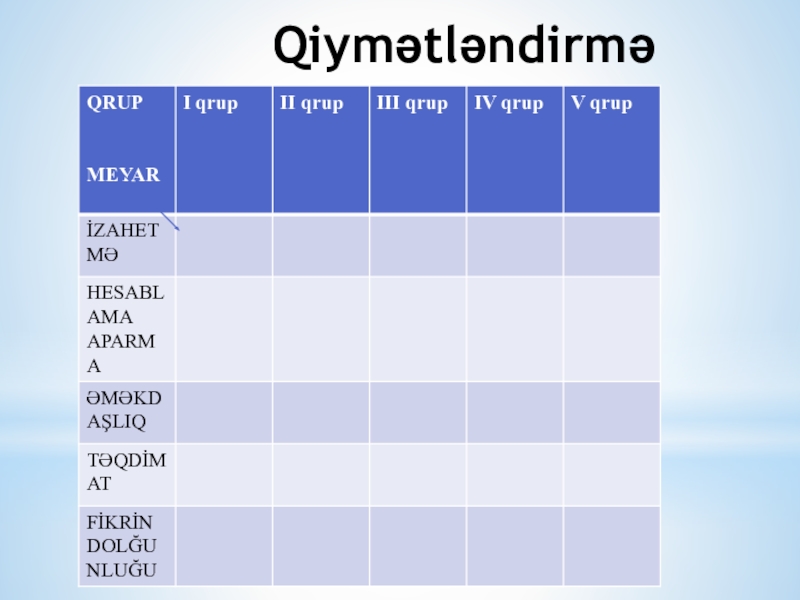 Qiymətləndirmə

| QRUP MEYAR | I qrup | II qrup | III qrup | IV qrup | V qrup |
|---|---|---|---|---|---|
| İZAHETMƏ | | | | | |
| HESABLAMA APARMA | | | | | |
| ƏMƏKDAŞLIQ | | | | | |
| TƏQDİMAT | | | | | |
| FİKRİN DOLĞUNLUĞU | | | | | |